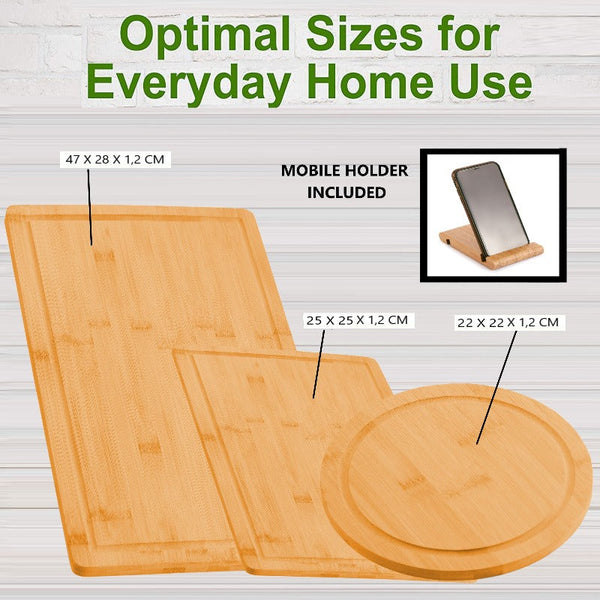 Optimal Sizes for Everyday Home Use

47 X 28 X 1,2 CM

MOBILE HOLDER INCLUDED

25 X 25 X 1,2 CM

22 X 22 X 1,2 CM